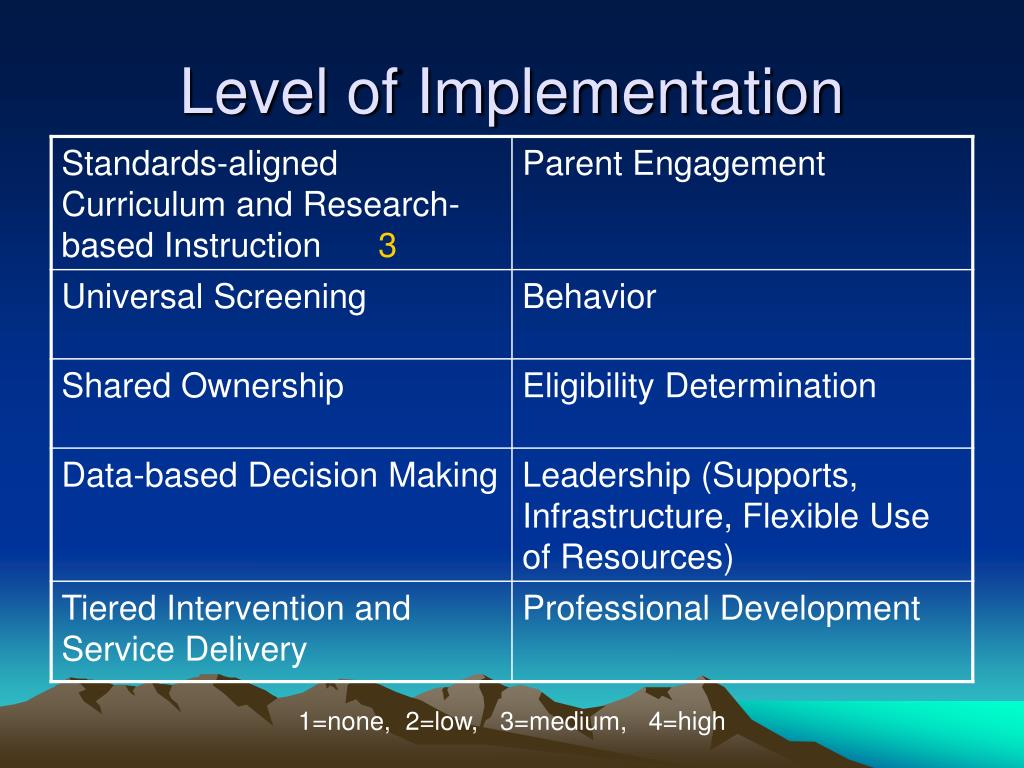 Level of Implementation

| Standards-aligned Curriculum and Research-based Instruction 3 | Parent Engagement |
|---|---|
| Universal Screening | Behavior |
| Shared Ownership | Eligibility Determination |
| Data-based Decision Making | Leadership (Supports, Infrastructure, Flexible Use of Resources) |
| Tiered Intervention and Service Delivery | Professional Development |

1=none, 2=low, 3=medium, 4=high